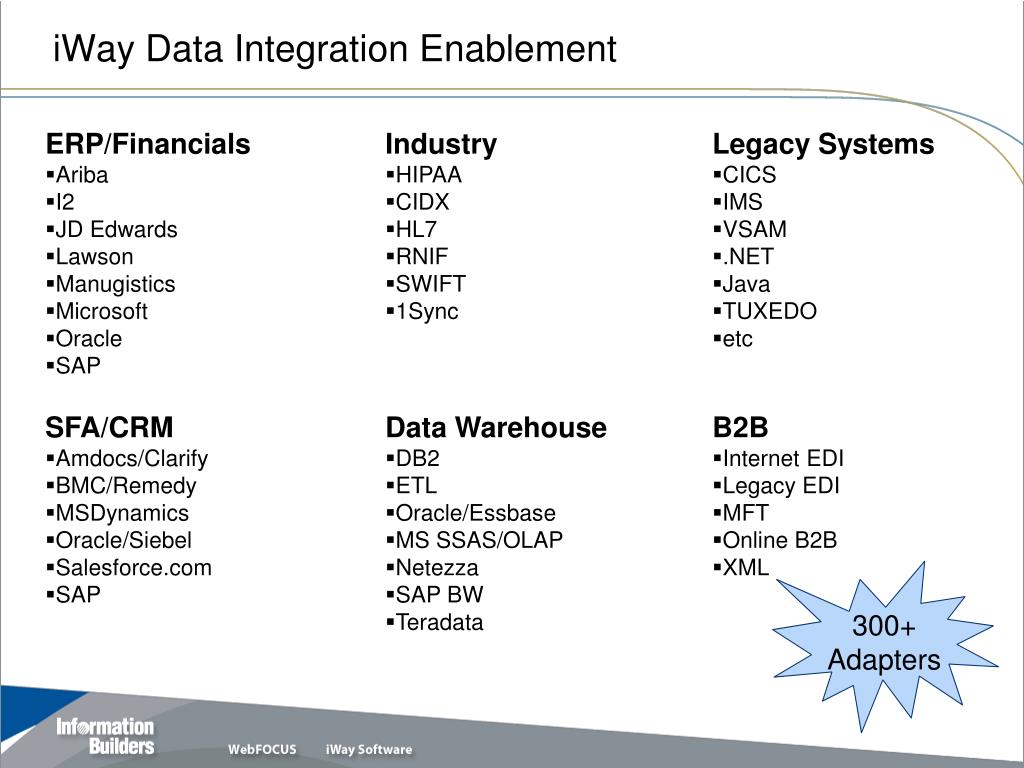 iWay Data Integration Enablement

ERP/Financials
▪Ariba
▪I2
▪JD Edwards
▪Lawson
▪Manugistics
▪Microsoft
▪Oracle
▪SAP

SFA/CRM
▪Amdocs/Clarify
▪BMC/Remedy
▪MSDynamics
▪Oracle/Siebel
▪Salesforce.com
▪SAP

Industry
▪HIPAA
▪CIDX
▪HL7
▪RNIF
▪SWIFT
▪1Sync

Data Warehouse
▪DB2
▪ETL
▪Oracle/Essbase
▪MS SSAS/OLAP
▪Netezza
▪SAP BW
▪Teradata

Legacy Systems
▪CICS
▪IMS
▪VSAM
▪.NET
▪Java
▪TUXEDO
▪etc

B2B
▪Internet EDI
▪Legacy EDI
▪MFT
▪Online B2B
▪XML

300+ Adapters

Information Builders
WebFOCUS iWay Software